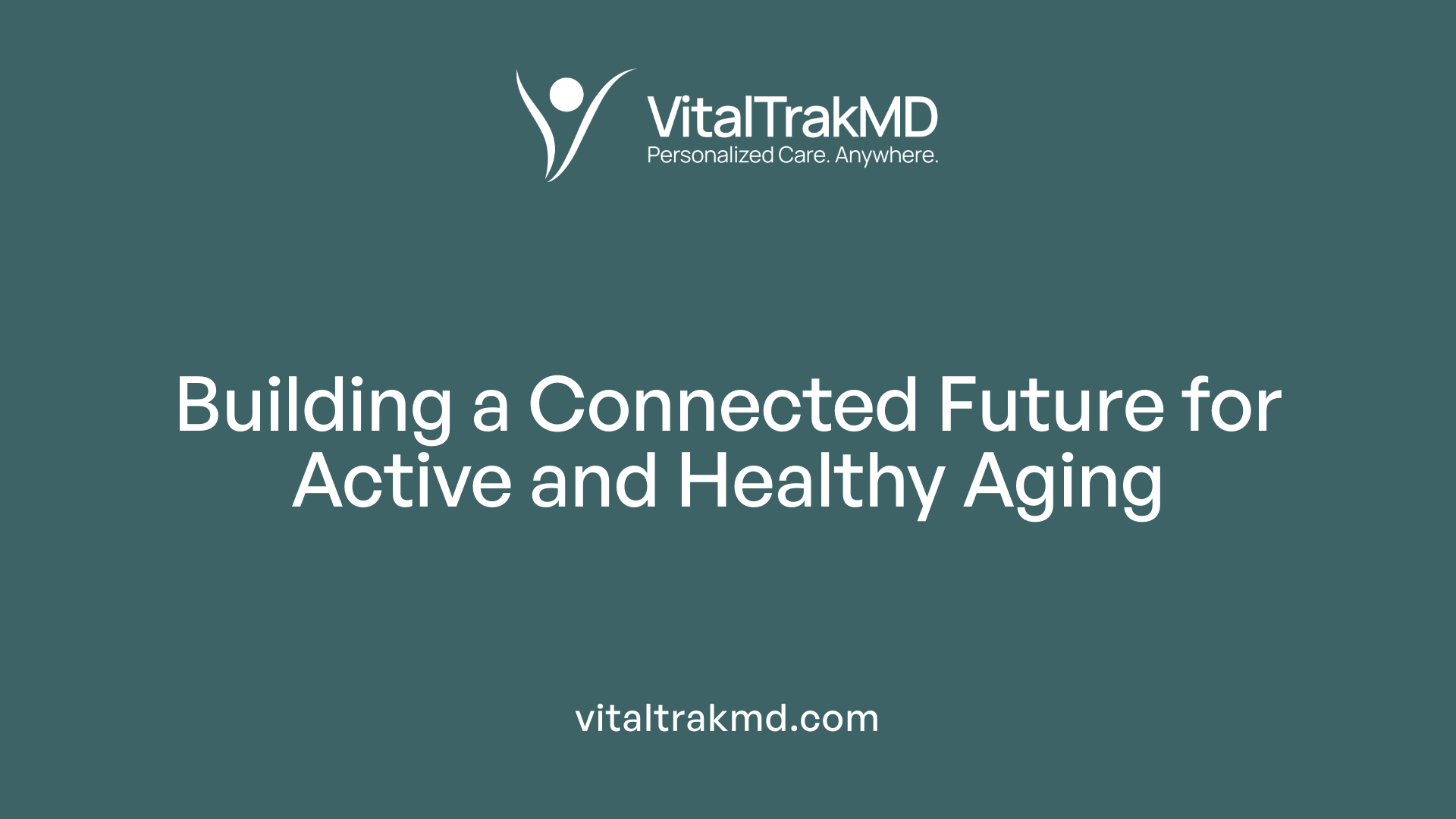 VitalTrakMD
Personalized Care. Anywhere.

Building a Connected Future for Active and Healthy Aging

vitaltrakmd.com